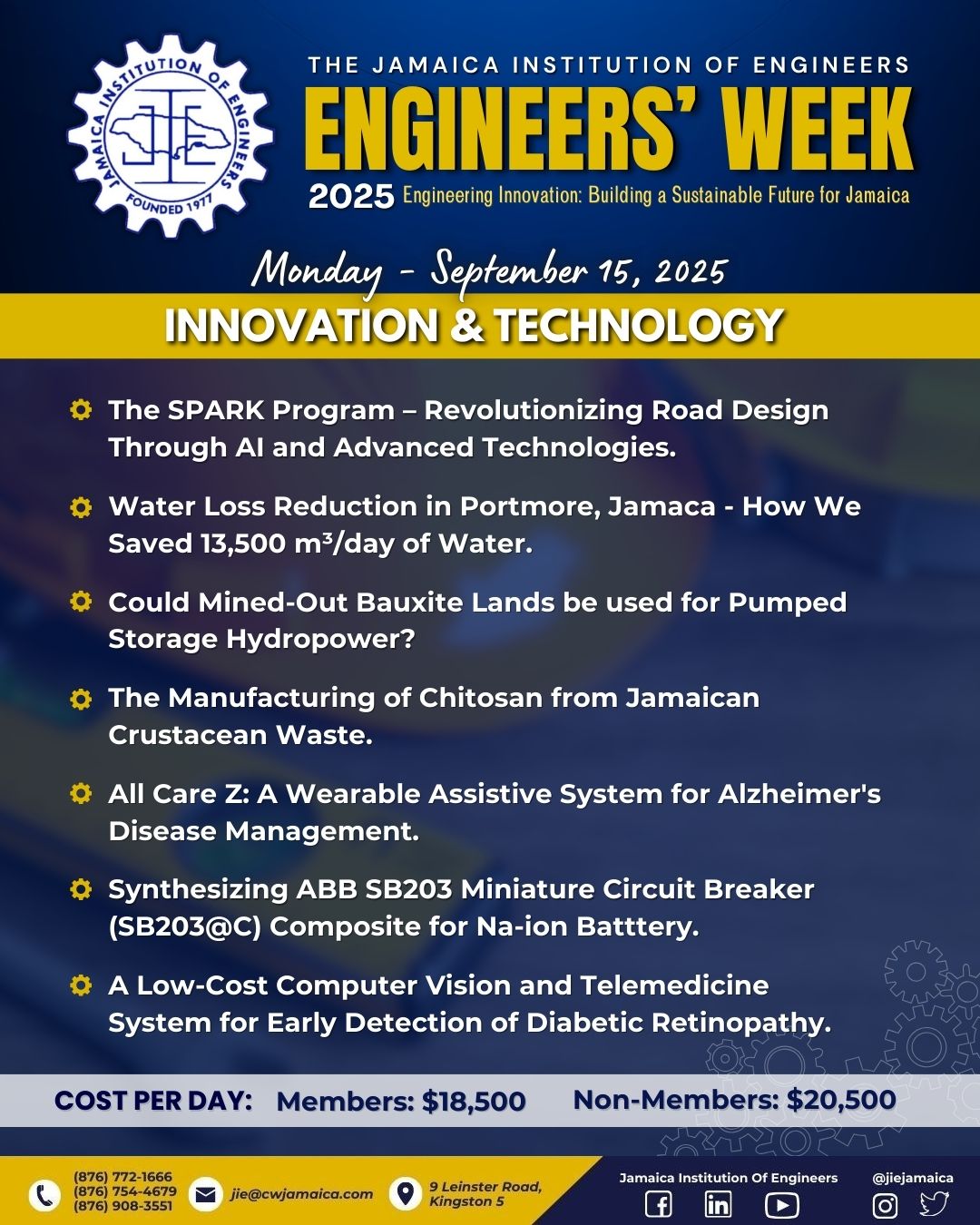 JAMAICA INSTITUTION OF ENGINEERS
JIE
FOUNDED 1977

THE JAMAICA INSTITUTION OF ENGINEERS
ENGINEERS' WEEK
2025 Engineering Innovation: Building a Sustainable Future for Jamaica

Monday - September 15, 2025
INNOVATION & TECHNOLOGY

The SPARK Program – Revolutionizing Road Design Through AI and Advanced Technologies.

Water Loss Reduction in Portmore, Jamaca - How We Saved 13,500 m³/day of Water.

Could Mined-Out Bauxite Lands be used for Pumped Storage Hydropower?

The Manufacturing of Chitosan from Jamaican Crustacean Waste.

All Care Z: A Wearable Assistive System for Alzheimer's Disease Management.

Synthesizing ABB SB203 Miniature Circuit Breaker (SB203@C) Composite for Na-ion Batttery.

A Low-Cost Computer Vision and Telemedicine System for Early Detection of Diabetic Retinopathy.

COST PER DAY: Members: $18,500 Non-Members: $20,500

(876) 772-1666
(876) 754-4679
(876) 908-3551
jie@cwjamaica.com
9 Leinster Road, Kingston 5
Jamaica Institution Of Engineers
@jiejamaica